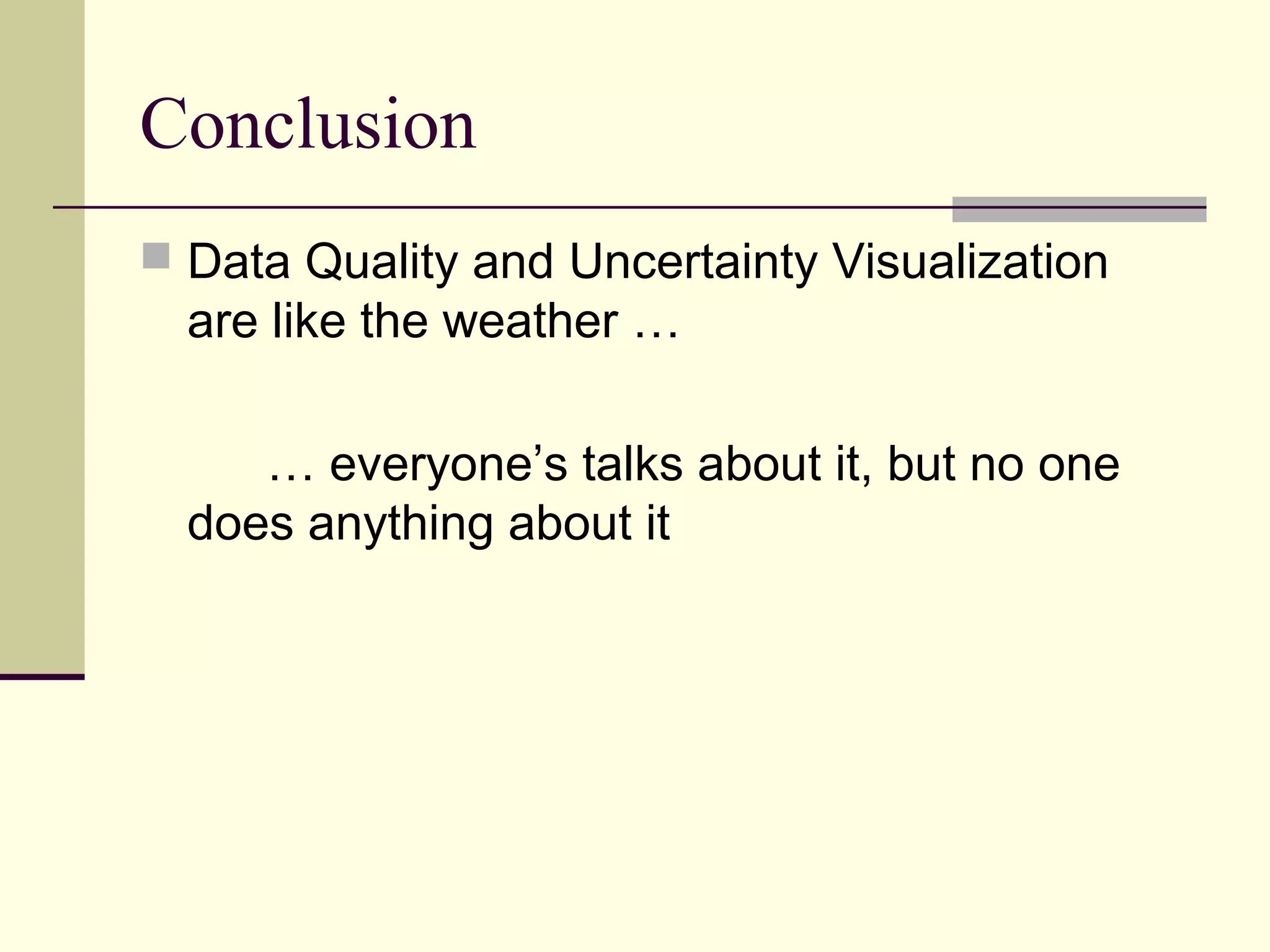 Conclusion

Data Quality and Uncertainty Visualization are like the weather …

… everyone’s talks about it, but no one does anything about it